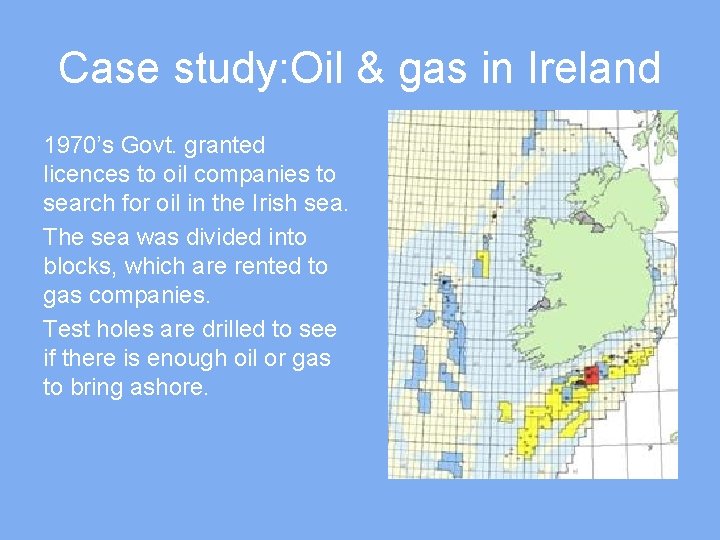 Case study:Oil & gas in Ireland

1970's Govt. granted licences to oil companies to search for oil in the Irish sea.

The sea was divided into blocks, which are rented to gas companies.

Test holes are drilled to see if there is enough oil or gas to bring ashore.